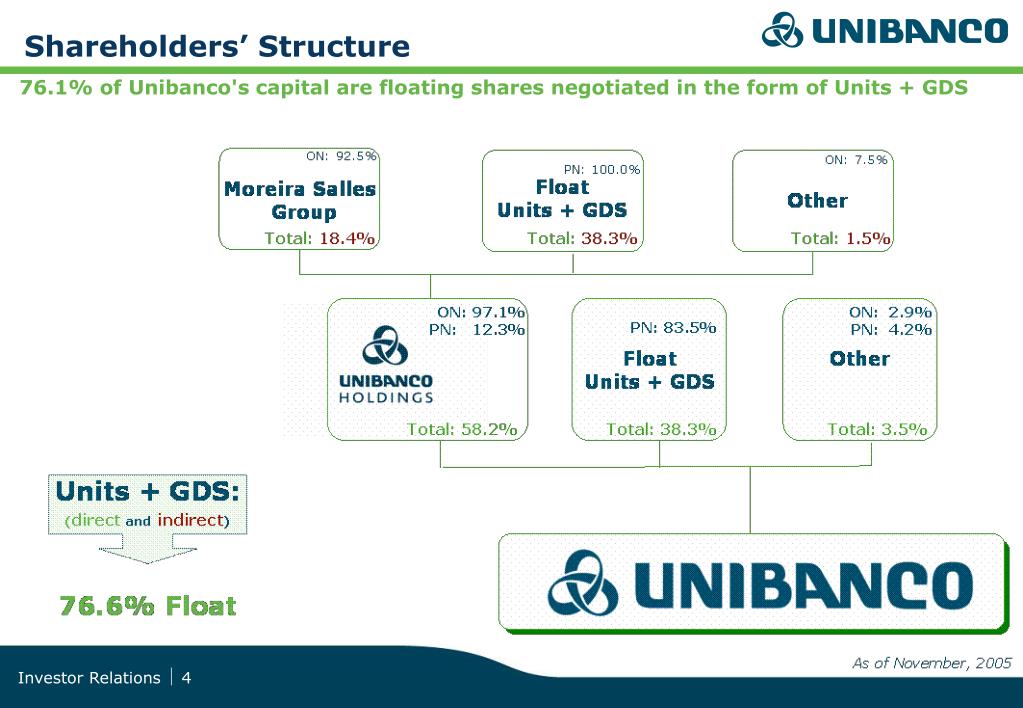 Shareholders' Structure

UNIBANCO

76.1% of Unibanco's capital are floating shares negotiated in the form of Units + GDS

ON: 92.5%
Moreira Salles Group
Total: 18.4%

PN: 100.0%
Float Units + GDS
Total: 38.3%

ON: 7.5%
Other
Total: 1.5%

ON: 97.1%
PN: 12.3%
UNIBANCO HOLDINGS
Total: 58.2%

PN: 83.5%
Float Units + GDS
Total: 38.3%

ON: 2.9%
PN: 4.2%
Other
Total: 3.5%

Units + GDS:
(direct and indirect)

76.6% Float

UNIBANCO

As of November, 2005

Investor Relations | 4